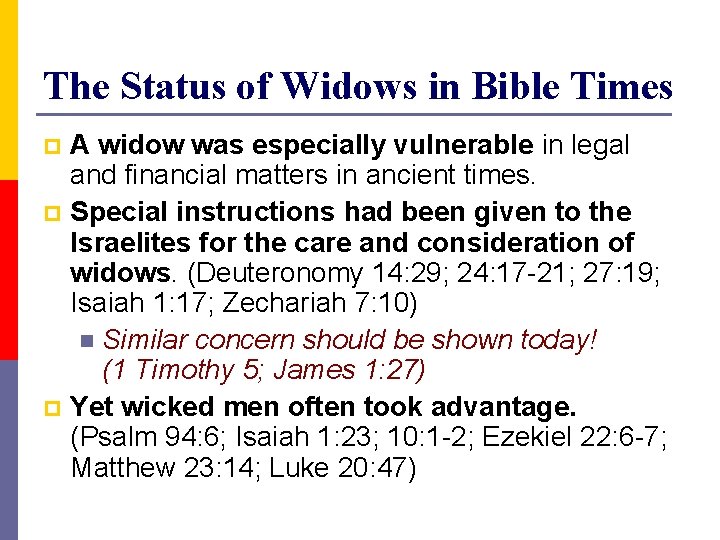 The Status of Widows in Bible Times

A widow was especially vulnerable in legal and financial matters in ancient times.

Special instructions had been given to the Israelites for the care and consideration of widows. (Deuteronomy 14:29; 24:17-21; 27:19; Isaiah 1:17; Zechariah 7:10)

Similar concern should be shown today! (1 Timothy 5; James 1:27)

Yet wicked men often took advantage. (Psalm 94:6; Isaiah 1:23; 10:1-2; Ezekiel 22:6-7; Matthew 23:14; Luke 20:47)